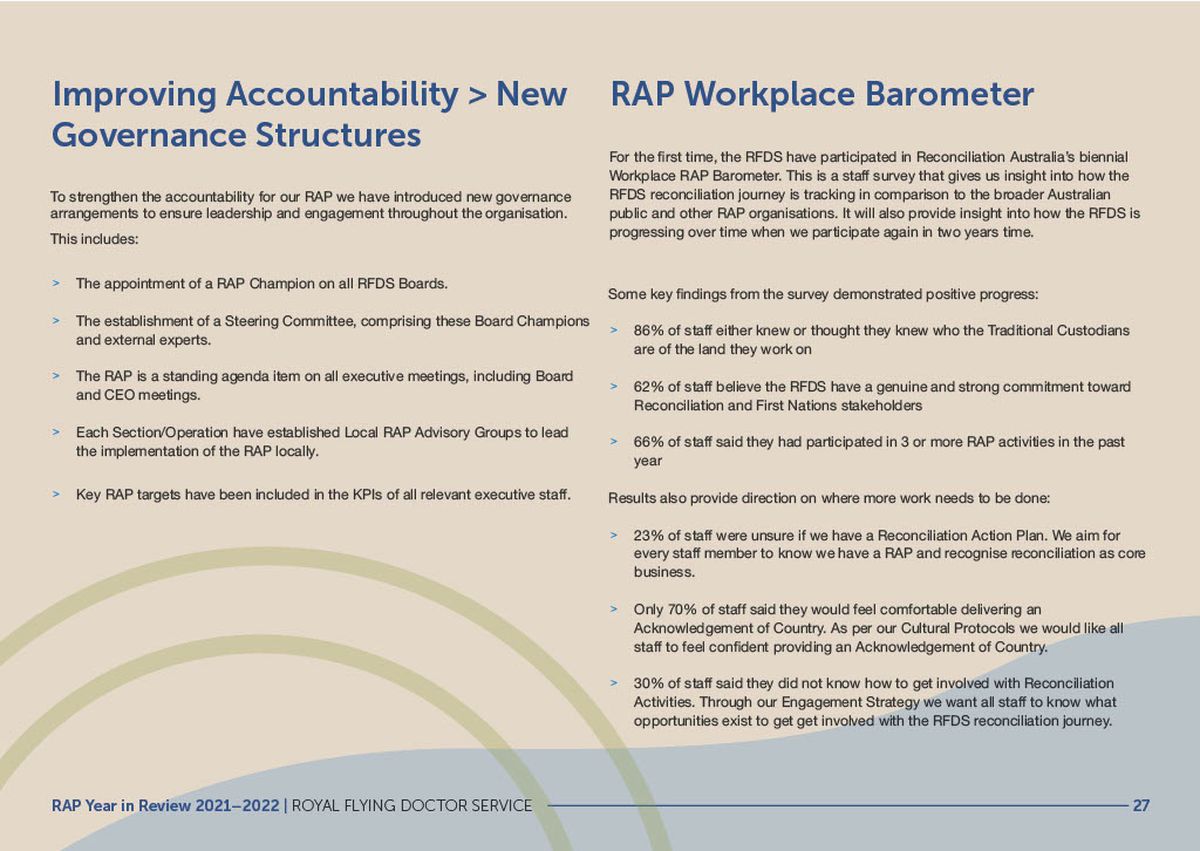 Improving Accountability > New Governance Structures

To strengthen the accountability for our RAP we have introduced new governance arrangements to ensure leadership and engagement throughout the organisation.

This includes:

> The appointment of a RAP Champion on all RFDS Boards.

> The establishment of a Steering Committee, comprising these Board Champions and external experts.

> The RAP is a standing agenda item on all executive meetings, including Board and CEO meetings.

> Each Section/Operation have established Local RAP Advisory Groups to lead the implementation of the RAP locally.

> Key RAP targets have been included in the KPIs of all relevant executive staff.

RAP Workplace Barometer

For the first time, the RFDS have participated in Reconciliation Australia's biennial Workplace RAP Barometer. This is a staff survey that gives us insight into how the RFDS reconciliation journey is tracking in comparison to the broader Australian public and other RAP organisations. It will also provide insight into how the RFDS is progressing over time when we participate again in two years time.

Some key findings from the survey demonstrated positive progress:

> 86% of staff either knew or thought they knew who the Traditional Custodians are of the land they work on

> 62% of staff believe the RFDS have a genuine and strong commitment toward Reconciliation and First Nations stakeholders

> 66% of staff said they had participated in 3 or more RAP activities in the past year

Results also provide direction on where more work needs to be done:

> 23% of staff were unsure if we have a Reconciliation Action Plan. We aim for every staff member to know we have a RAP and recognise reconciliation as core business.

> Only 70% of staff said they would feel comfortable delivering an Acknowledgement of Country. As per our Cultural Protocols we would like all staff to feel confident providing an Acknowledgement of Country.

> 30% of staff said they did not know how to get involved with Reconciliation Activities. Through our Engagement Strategy we want all staff to know what opportunities exist to get get involved with the RFDS reconciliation journey.

RAP Year in Review 2021–2022 | ROYAL FLYING DOCTOR SERVICE 27